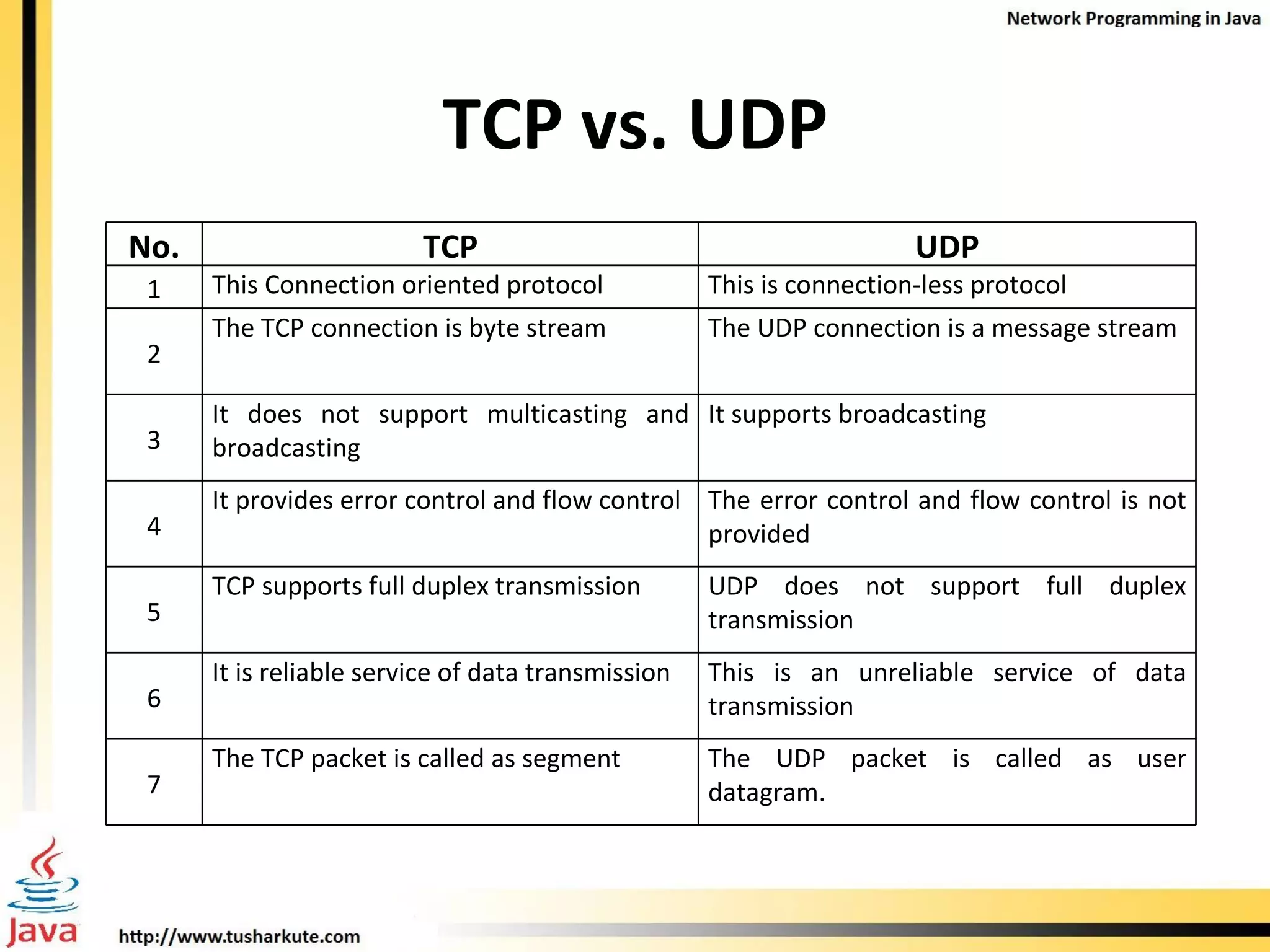 Network Programming in Java

TCP vs. UDP

| No. | TCP | UDP |
|---|---|---|
| 1 | This Connection oriented protocol | This is connection-less protocol |
| 2 | The TCP connection is byte stream | The UDP connection is a message stream |
| 3 | It does not support multicasting and broadcasting | It supports broadcasting |
| 4 | It provides error control and flow control | The error control and flow control is not provided |
| 5 | TCP supports full duplex transmission | UDP does not support full duplex transmission |
| 6 | It is reliable service of data transmission | This is an unreliable service of data transmission |
| 7 | The TCP packet is called as segment | The UDP packet is called as user datagram. |

Java

http://www.tusharkute.com